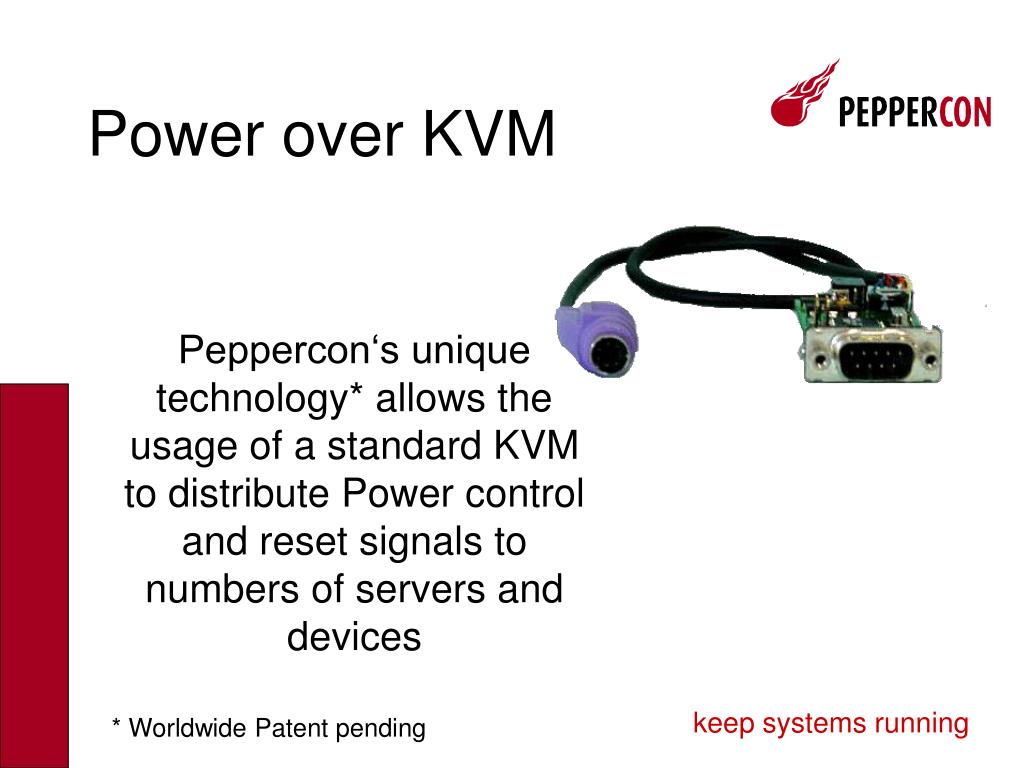 Power over KVM

PEPPERCON

Peppercon‘s unique technology* allows the usage of a standard KVM to distribute Power control and reset signals to numbers of servers and devices

* Worldwide Patent pending

keep systems running